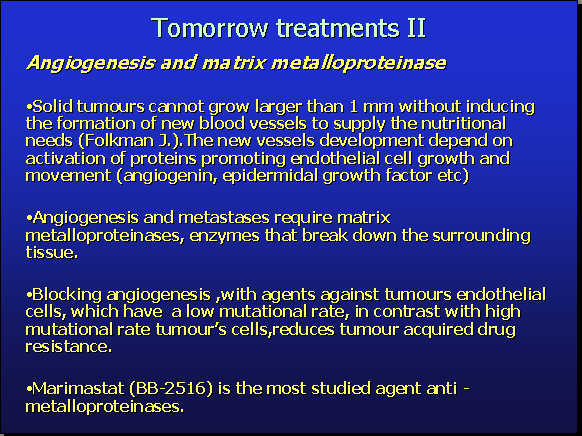 Tomorrow treatments II

Angiogenesis and matrix metalloproteinase

•Solid tumours cannot grow larger than 1 mm without inducing the formation of new blood vessels to supply the nutritional needs (Folkman J.).The new vessels development depend on activation of proteins promoting endothelial cell growth and movement (angiogenin, epidermidal growth factor etc)

•Angiogenesis and metastases require matrix metalloproteinases, enzymes that break down the surrounding tissue.

•Blocking angiogenesis ,with agents against tumours endothelial cells, which have a low mutational rate, in contrast with high mutational rate tumour's cells,reduces tumour acquired drug resistance.

•Marimastat (BB-2516) is the most studied agent anti - metalloproteinases.